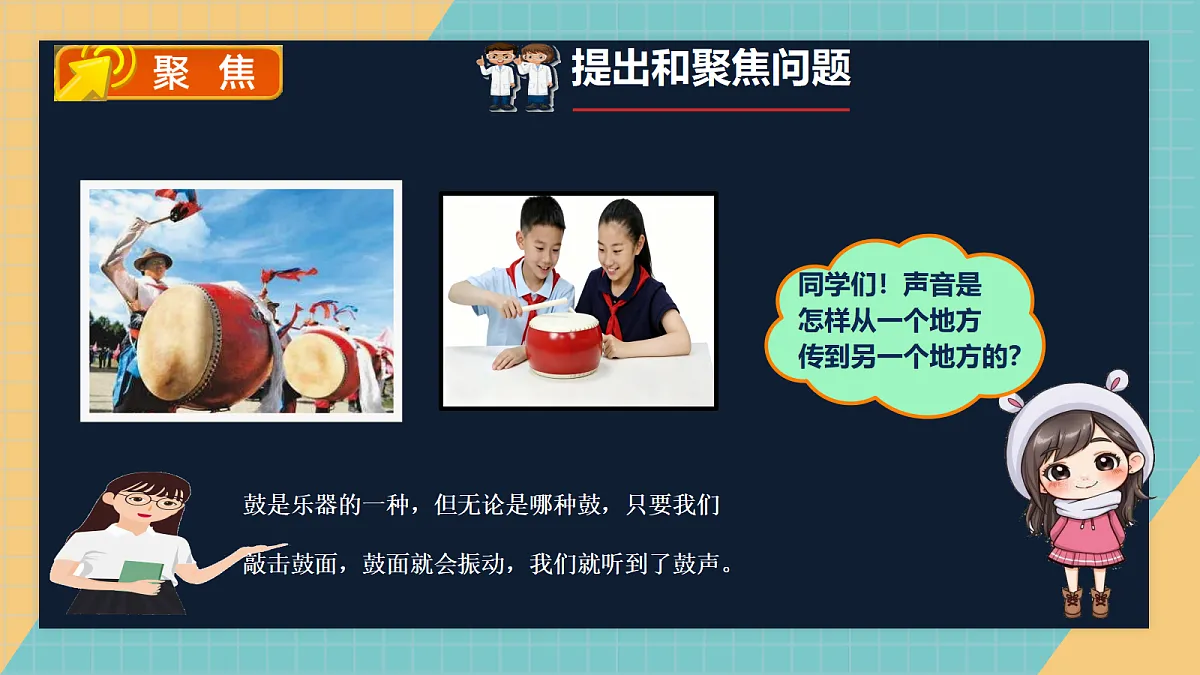 聚 焦

提出和聚焦问题

同学们！声音是怎样从一个地方传到另一个地方的？

鼓是乐器的一种，但无论是哪种鼓，只要我们敲击鼓面，鼓面就会振动，我们就听到了鼓声。